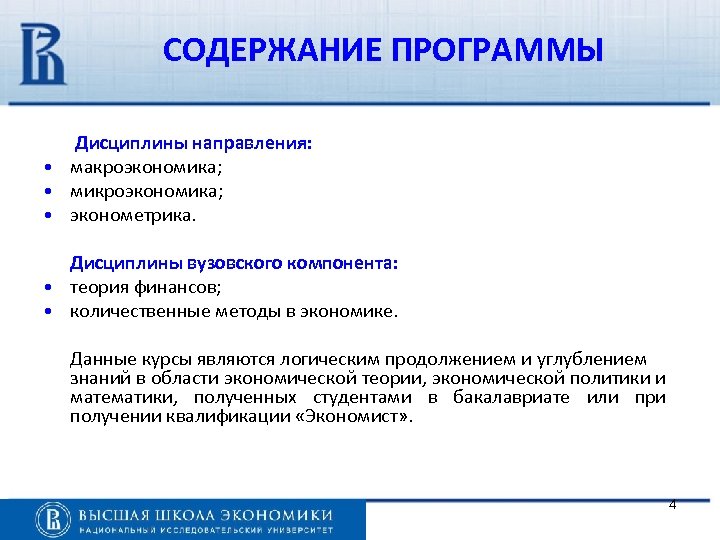 СОДЕРЖАНИЕ ПРОГРАММЫ

Дисциплины направления:
• макроэкономика;
• микроэкономика;
• эконометрика.

Дисциплины вузовского компонента:
• теория финансов;
• количественные методы в экономике.

Данные курсы являются логическим продолжением и углублением знаний в области экономической теории, экономической политики и математики, полученных студентами в бакалавриате или при получении квалификации «Экономист».

4

ВЫСШАЯ ШКОЛА ЭКОНОМИКИ
НАЦИОНАЛЬНЫЙ ИССЛЕДОВАТЕЛЬСКИЙ УНИВЕРСИТЕТ